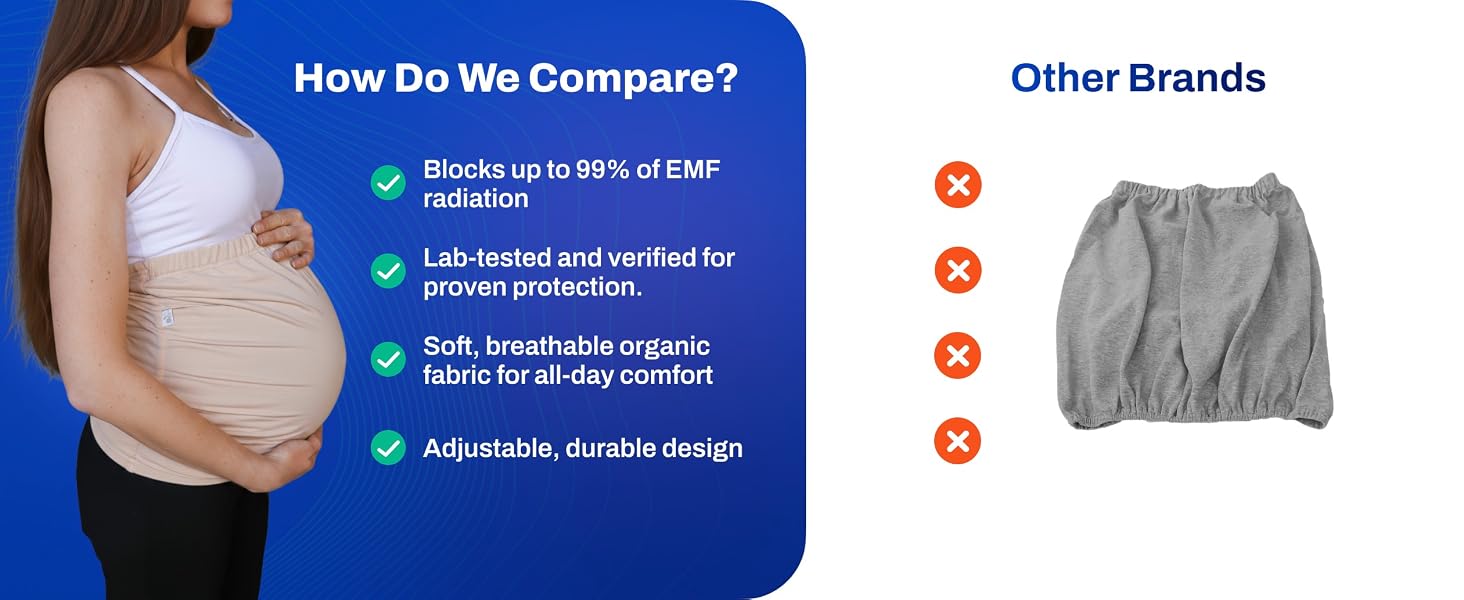 How Do We Compare?

Blocks up to 99% of EMF radiation

Lab-tested and verified for proven protection.

Soft, breathable organic fabric for all-day comfort

Adjustable, durable design

Other Brands